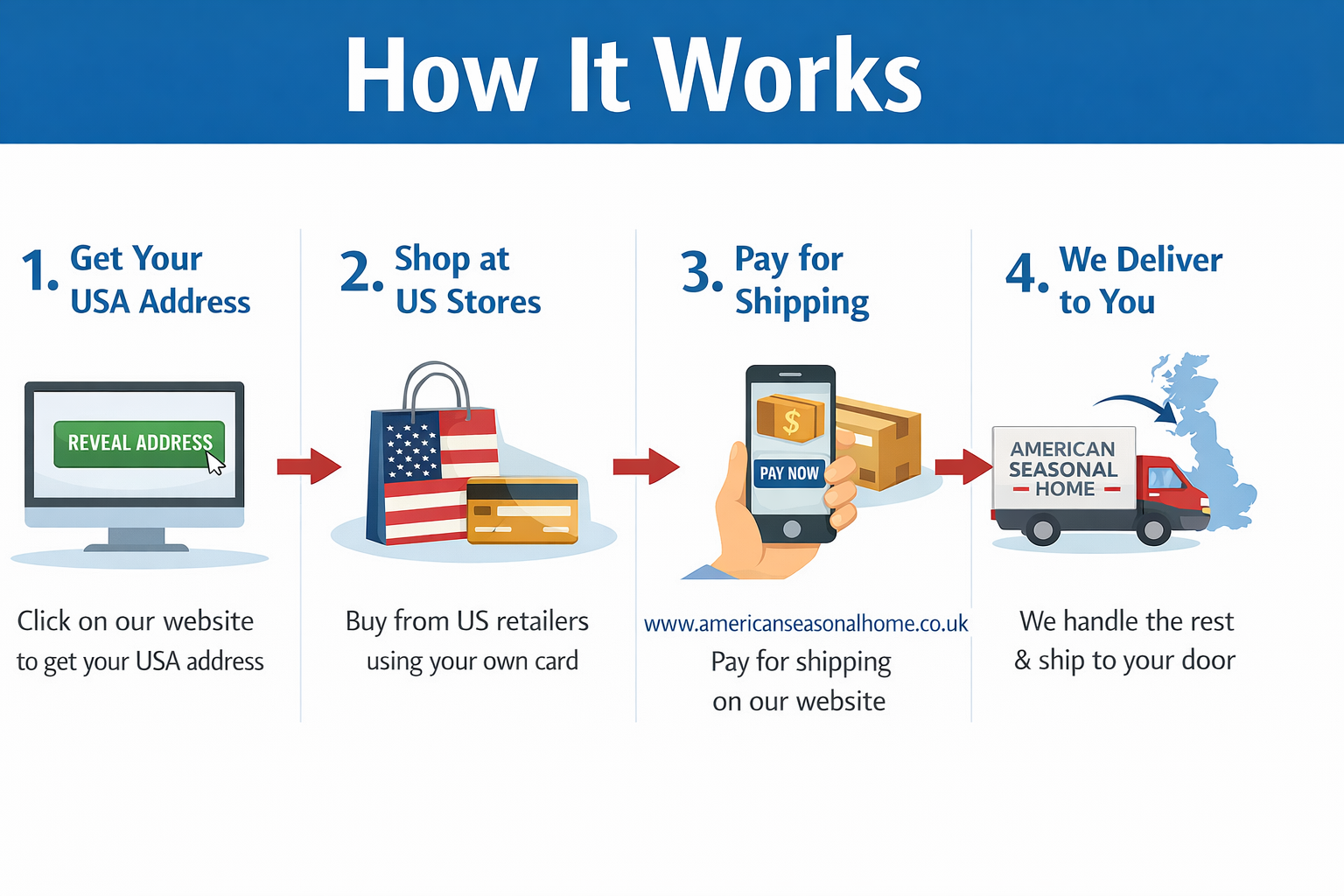 How It Works

1. Get Your USA Address

REVEAL ADDRESS

Click on our website to get your USA address

2. Shop at US Stores

Buy from US retailers using your own card

3. Pay for Shipping

$

PAY NOW

www.americanseasonalhome.co.uk

Pay for shipping on our website

4. We Deliver to You

AMERICAN SEASONAL HOME

We handle the rest & ship to your door